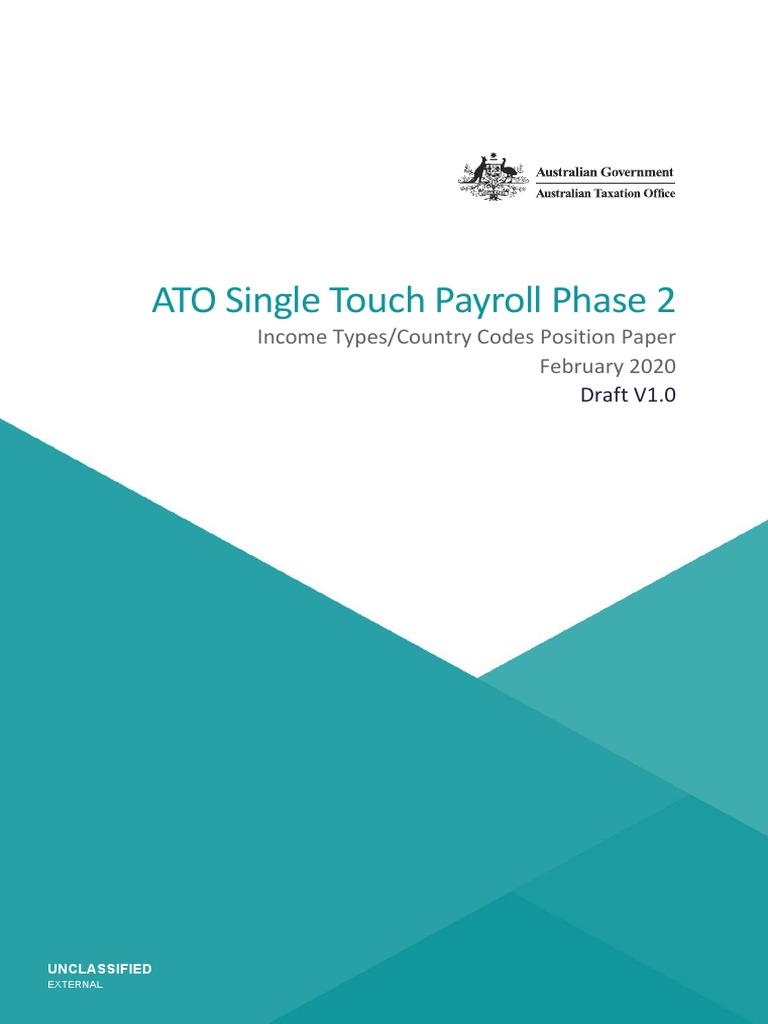 Australian Government
Australian Taxation Office

ATO Single Touch Payroll Phase 2

Income Types/Country Codes Position Paper

February 2020

Draft V1.0

UNCLASSIFIED
EXTERNAL